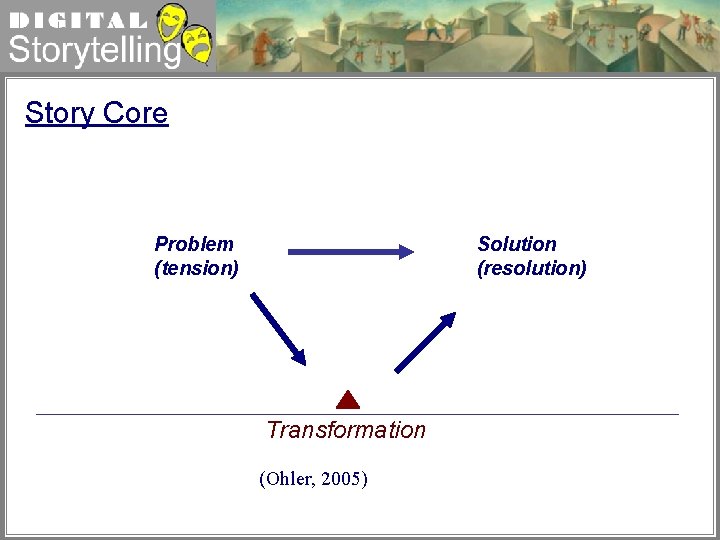 DIGITAL
Storytelling

Story Core

Problem
(tension)

Solution
(resolution)

Transformation

(Ohler, 2005)